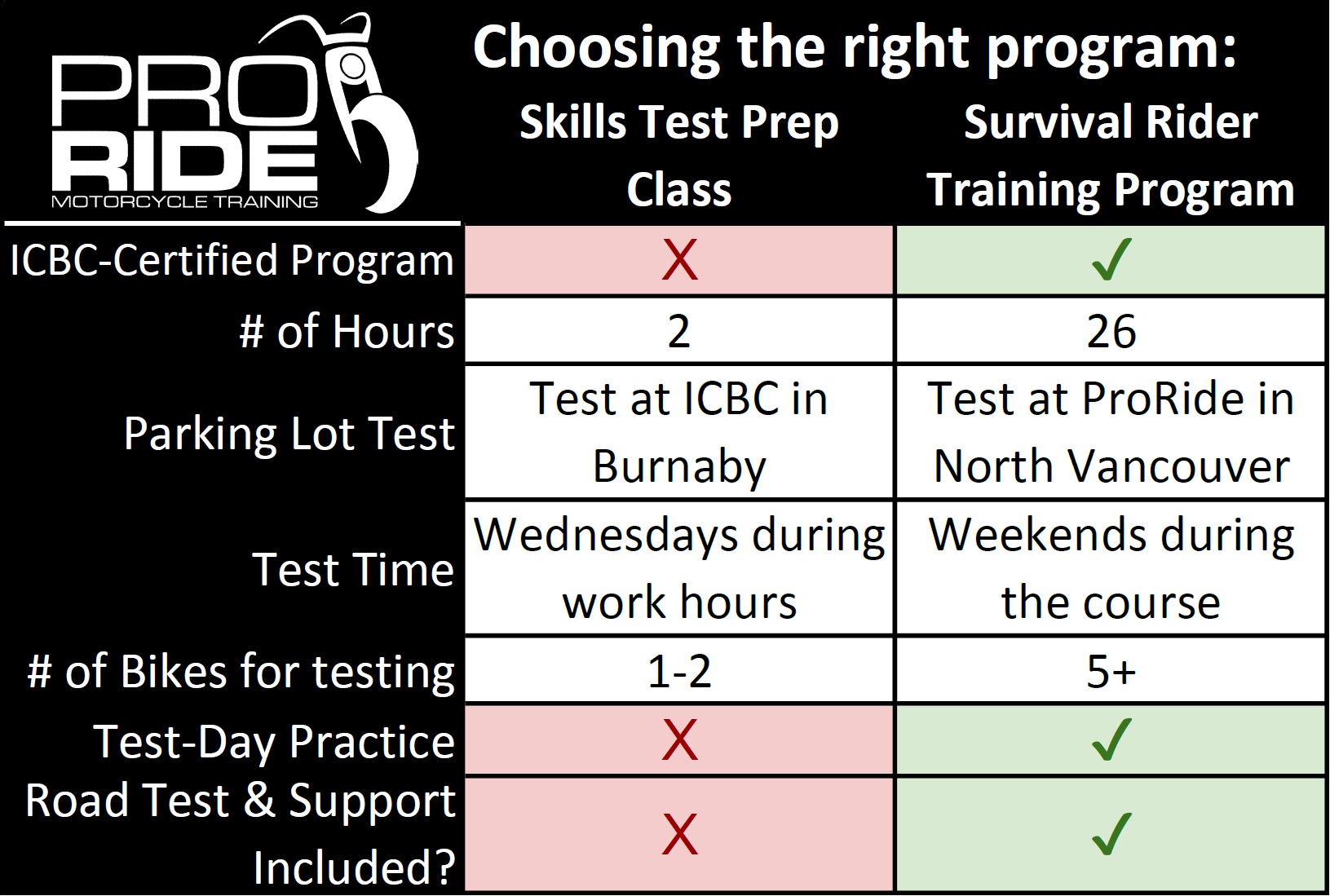 PRO RIDE
MOTORCYCLE TRAINING

Choosing the right program:

| | Skills Test Prep Class | Survival Rider Training Program |
|---|---|---|
| ICBC-Certified Program | X | ✓ |
| # of Hours | 2 | 26 |
| Parking Lot Test | Test at ICBC in Burnaby | Test at ProRide in North Vancouver |
| Test Time | Wednesdays during work hours | Weekends during the course |
| # of Bikes for testing | 1-2 | 5+ |
| Test-Day Practice | X | ✓ |
| Road Test & Support Included? | X | ✓ |